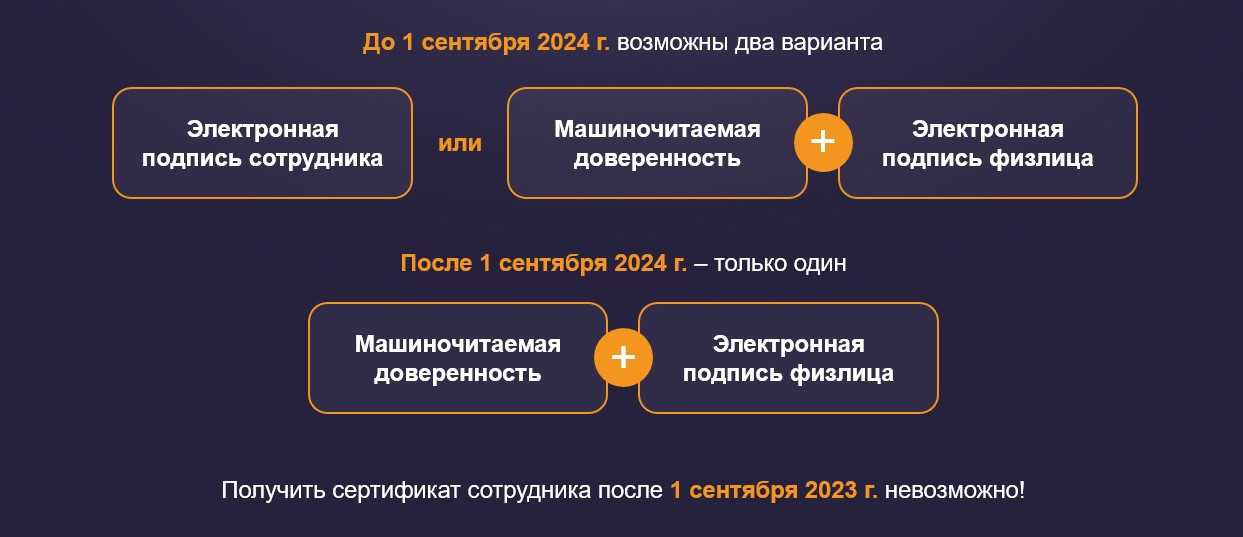 До 1 сентября 2024 г. возможны два варианта

Электронная подпись сотрудника

или

Машиночитаемая доверенность

+

Электронная подпись физлица

После 1 сентября 2024 г. – только один

Машиночитаемая доверенность

+

Электронная подпись физлица

Получить сертификат сотрудника после 1 сентября 2023 г. невозможно!